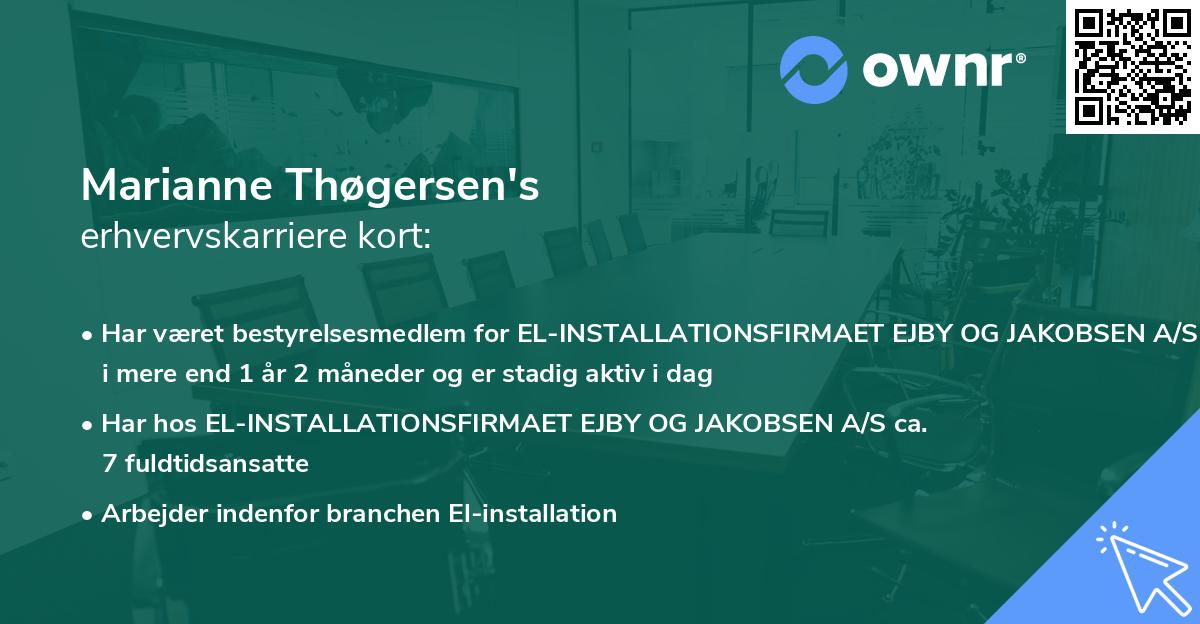 ownr®

Marianne Thøgersen's
erhvervskarriere kort:

• Har været bestyrelsesmedlem for EL-INSTALLATIONSFIRMAET EJBY OG JAKOBSEN A/S i mere end 1 år 2 måneder og er stadig aktiv i dag

• Har hos EL-INSTALLATIONSFIRMAET EJBY OG JAKOBSEN A/S ca. 7 fuldtidsansatte

• Arbejder indenfor branchen El-installation